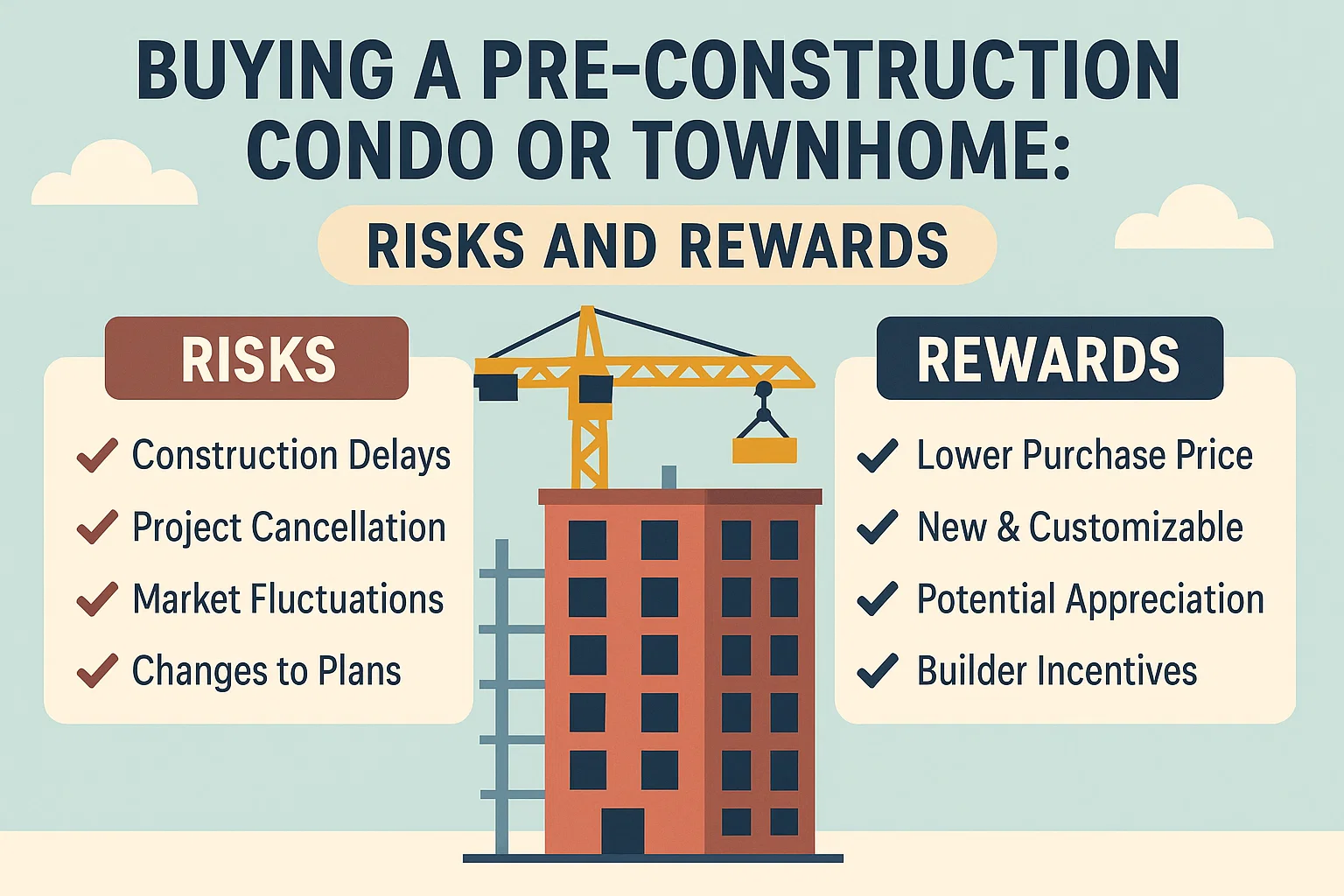 BUYING A PRE-CONSTRUCTION CONDO OR TOWNHOME:

RISKS AND REWARDS

RISKS

✓ Construction Delays
✓ Project Cancellation
✓ Market Fluctuations
✓ Changes to Plans

REWARDS

✓ Lower Purchase Price
✓ New & Customizable
✓ Potential Appreciation
✓ Builder Incentives